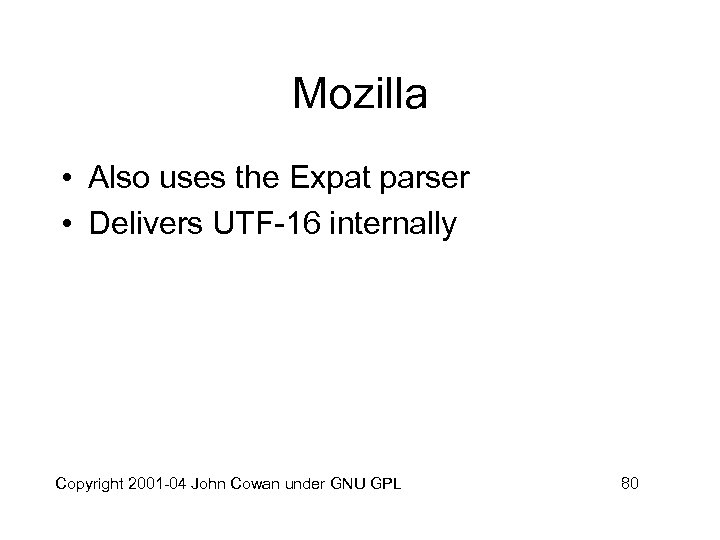 Mozilla

• Also uses the Expat parser
• Delivers UTF-16 internally

Copyright 2001-04 John Cowan under GNU GPL

80